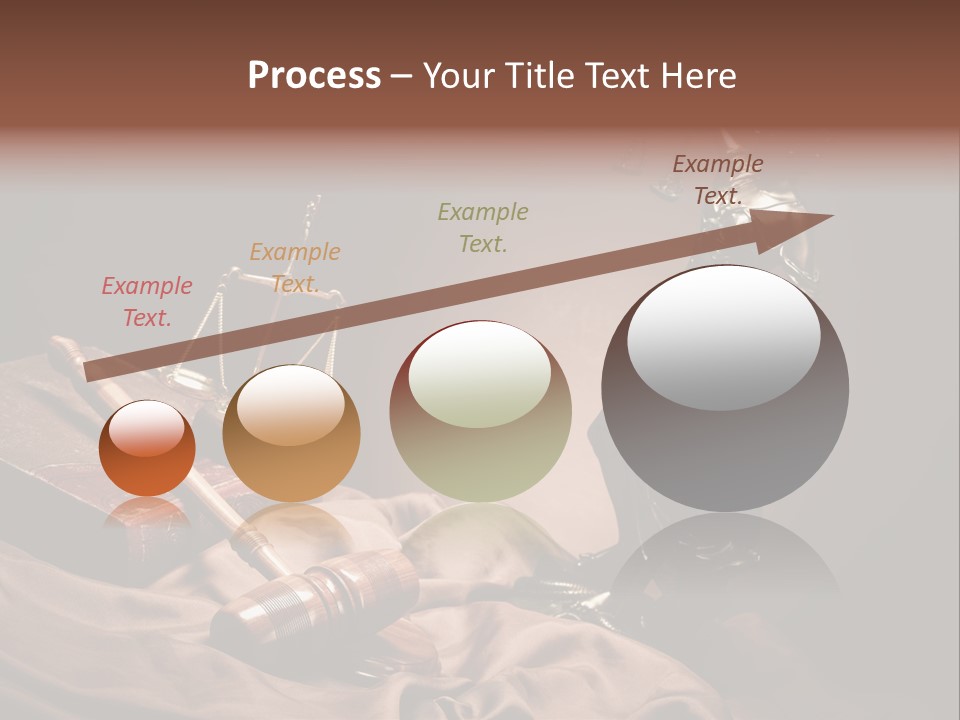 Process – Your Title Text Here

Example Text.

Example Text.

Example Text.

Example Text.